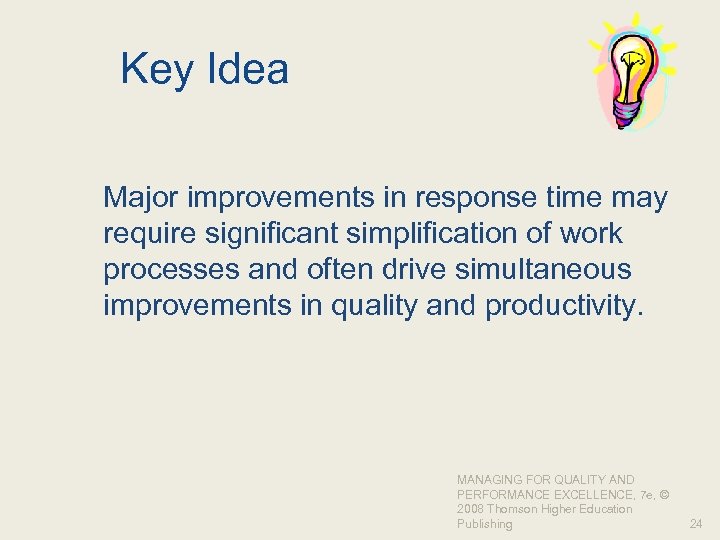 Key Idea

Major improvements in response time may require significant simplification of work processes and often drive simultaneous improvements in quality and productivity.

MANAGING FOR QUALITY AND PERFORMANCE EXCELLENCE, 7e, © 2008 Thomson Higher Education Publishing

24